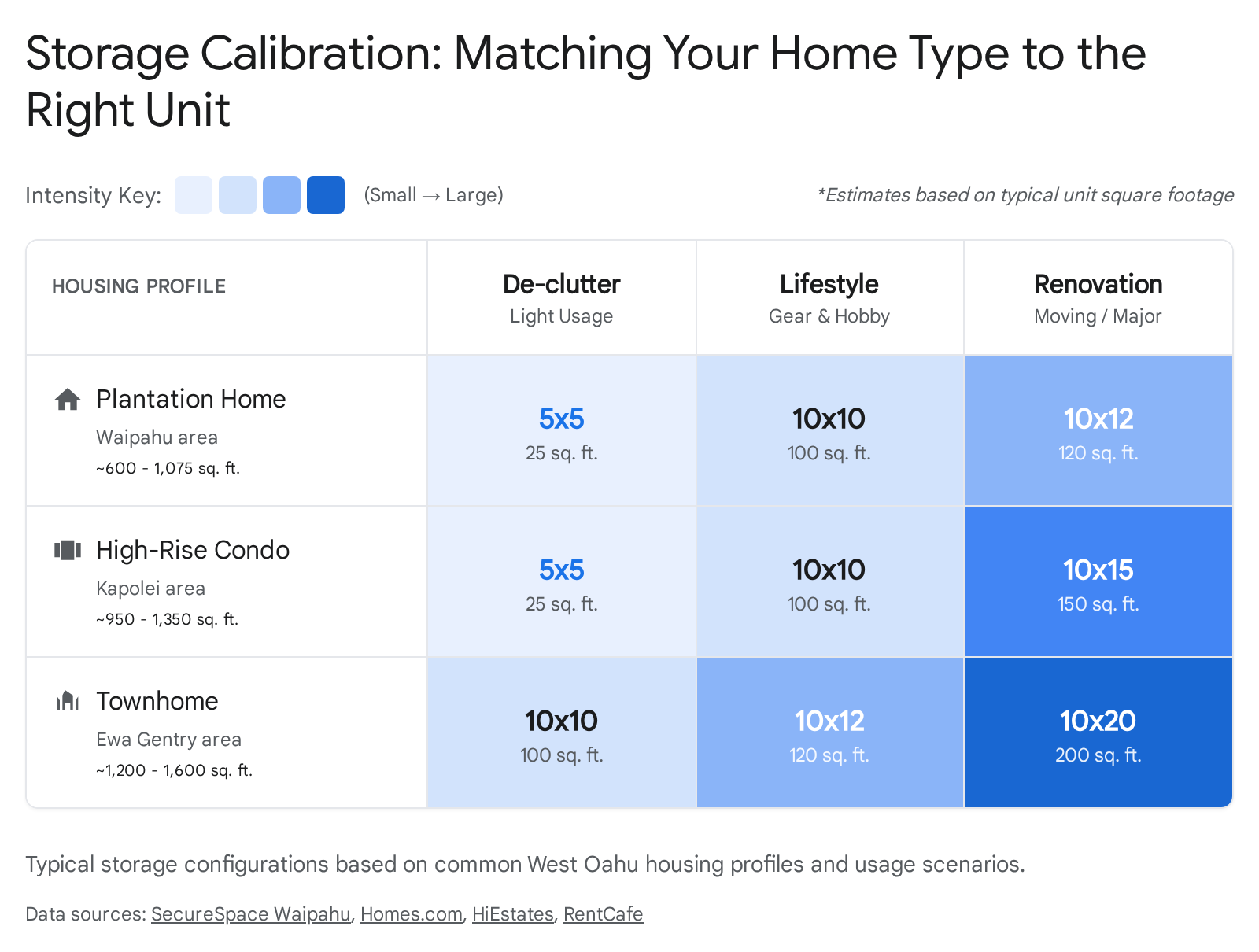 Storage Calibration: Matching Your Home Type to the Right Unit

Intensity Key: (Small → Large) *Estimates based on typical unit square footage

| HOUSING PROFILE | De-clutter Light Usage | Lifestyle Gear & Hobby | Renovation Moving / Major |
|---|---|---|---|
| Plantation Home Waipahu area ~600 - 1,075 sq. ft. | 5x5 25 sq. ft. | 10x10 100 sq. ft. | 10x12 120 sq. ft. |
| High-Rise Condo Kapolei area ~950 - 1,350 sq. ft. | 5x5 25 sq. ft. | 10x10 100 sq. ft. | 10x15 150 sq. ft. |
| Townhome Ewa Gentry area ~1,200 - 1,600 sq. ft. | 10x10 100 sq. ft. | 10x12 120 sq. ft. | 10x20 200 sq. ft. |

Typical storage configurations based on common West Oahu housing profiles and usage scenarios.

Data sources: SecureSpace Waipahu, Homes.com, HiEstates, RentCafe